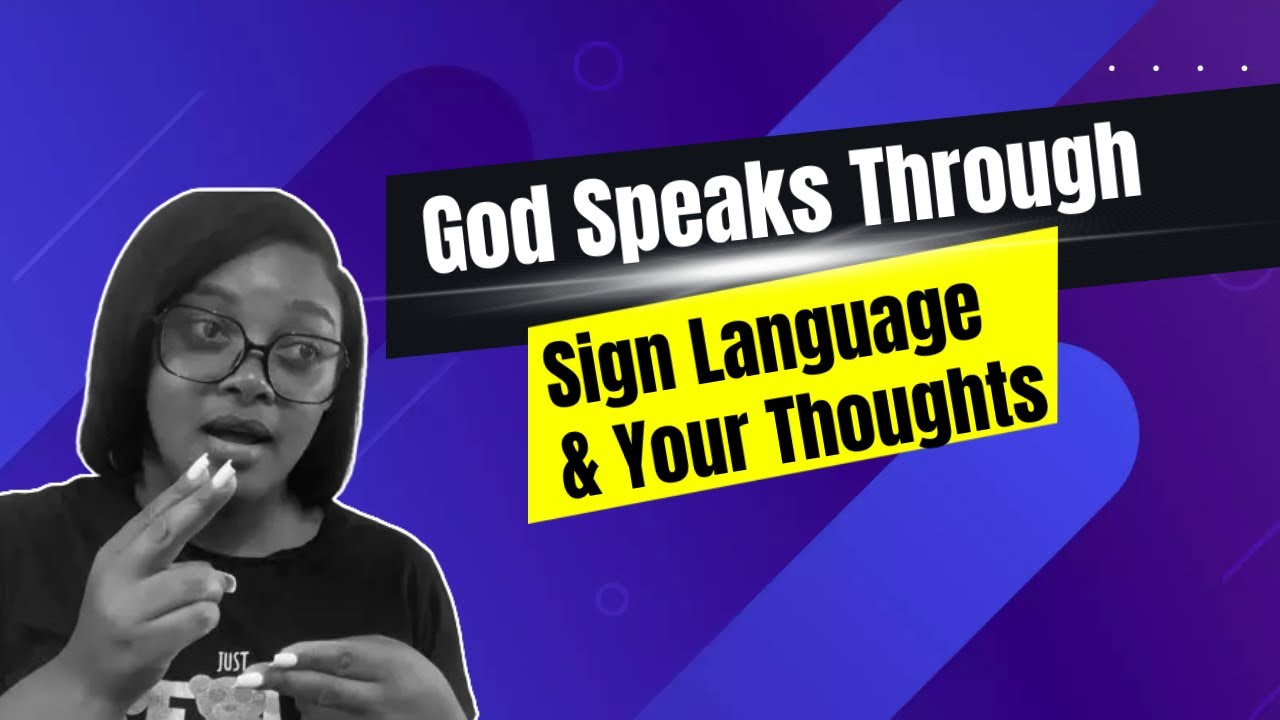 God Speaks Through

Sign Language
& Your Thoughts

JUST